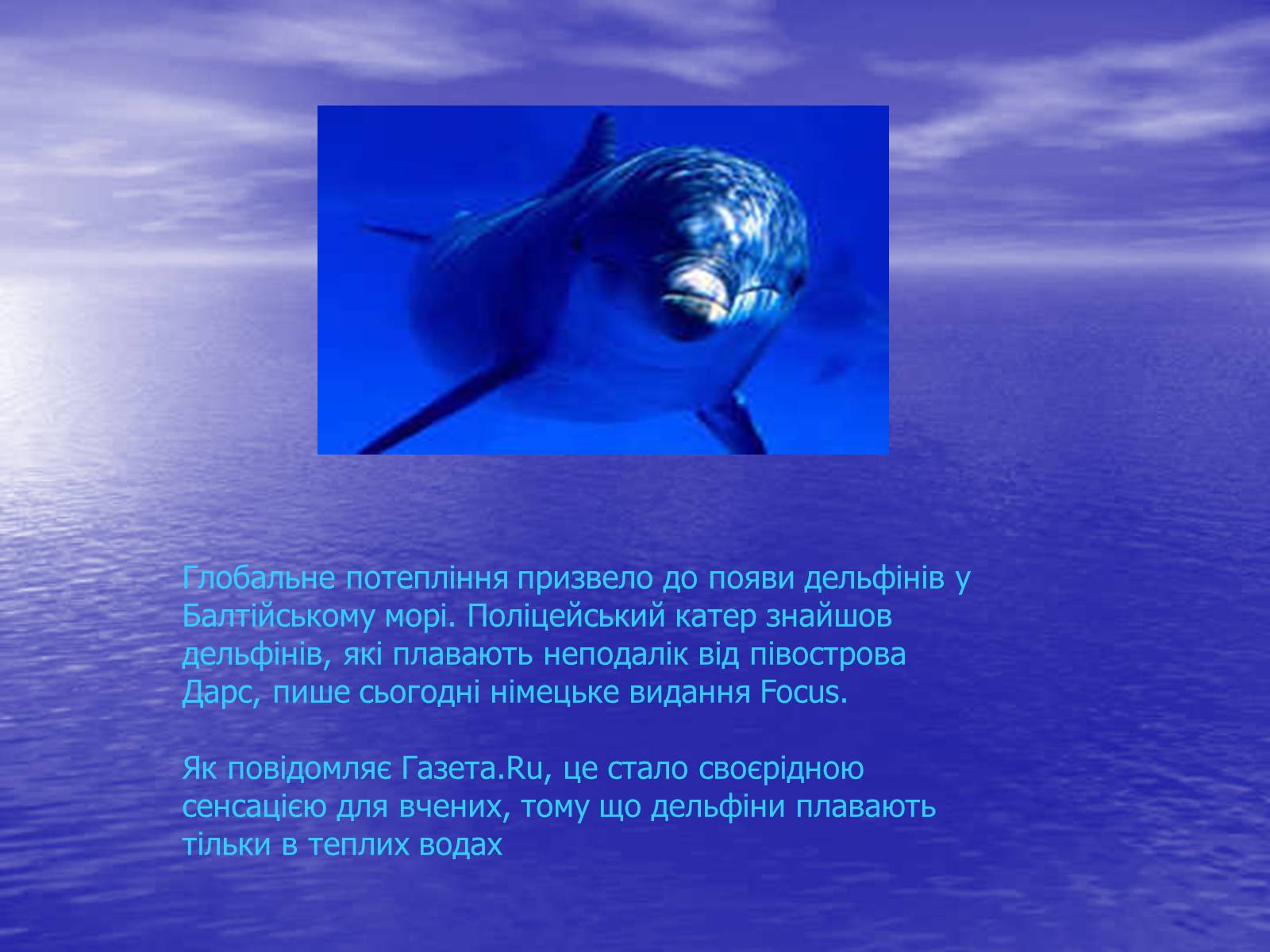 Глобальне потепління призвело до появи дельфінів у Балтійському морі. Поліцейський катер знайшов дельфінів, які плавають неподалік від півострова Дарс, пише сьогодні німецьке видання Focus.

Як повідомляє Газета.Ru, це стало своєрідною сенсацією для вчених, тому що дельфіни плавають тільки в теплих водах